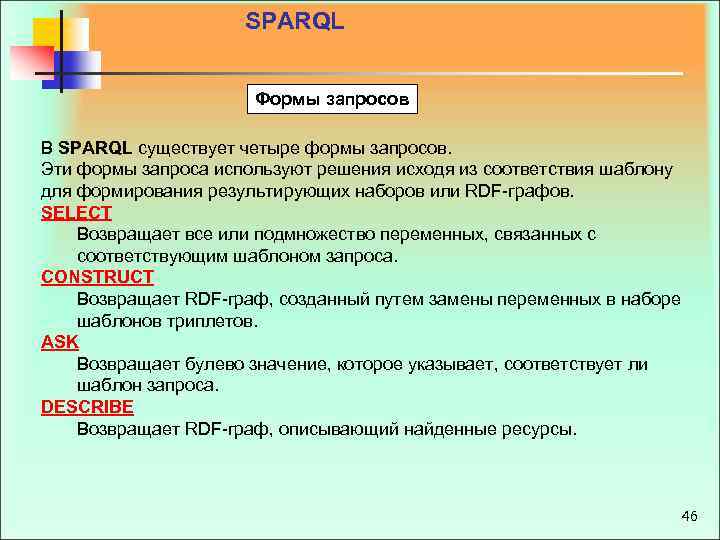 SPARQL

Формы запросов

В SPARQL существует четыре формы запросов.
Эти формы запроса используют решения исходя из соответствия шаблону для формирования результирующих наборов или RDF-графов.

SELECT
Возвращает все или подмножество переменных, связанных с соответствующим шаблоном запроса.

CONSTRUCT
Возвращает RDF-граф, созданный путем замены переменных в наборе шаблонов триплетов.

ASK
Возвращает булево значение, которое указывает, соответствует ли шаблон запроса.

DESCRIBE
Возвращает RDF-граф, описывающий найденные ресурсы.

46